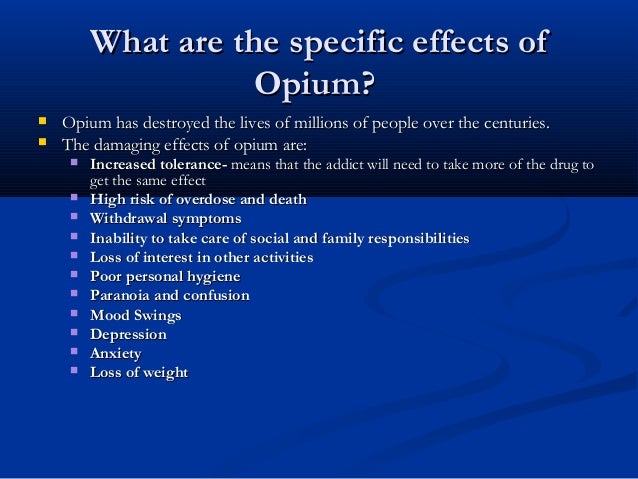 What are the specific effects of Opium?

- Opium has destroyed the lives of millions of people over the centuries.
- The damaging effects of opium are:
  - Increased tolerance- means that the addict will need to take more of the drug to get the same effect
  - High risk of overdose and death
  - Withdrawal symptoms
  - Inability to take care of social and family responsibilities
  - Loss of interest in other activities
  - Poor personal hygiene
  - Paranoia and confusion
  - Mood Swings
  - Depression
  - Anxiety
  - Loss of weight